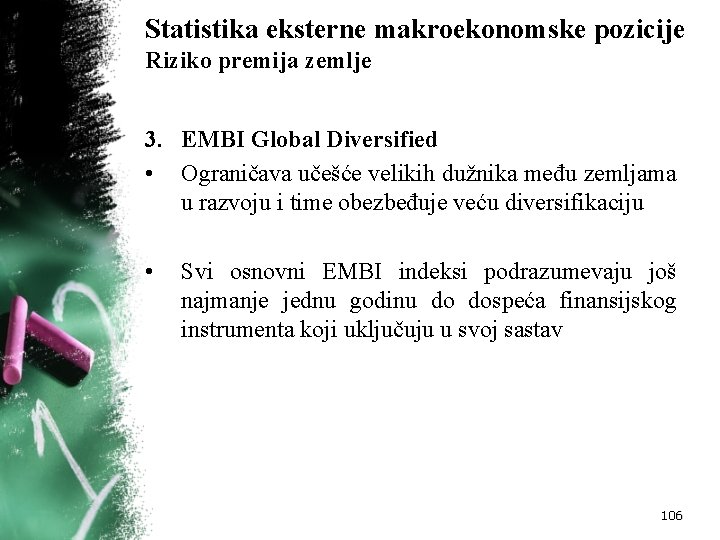 Statistika eksterne makroekonomske pozicije
Riziko premija zemlje

3. EMBI Global Diversified

• Ograničava učešće velikih dužnika među zemljama u razvoju i time obezbeđuje veću diversifikaciju

• Svi osnovni EMBI indeksi podrazumevaju još najmanje jednu godinu do dospeća finansijskog instrumenta koji uključuju u svoj sastav

106